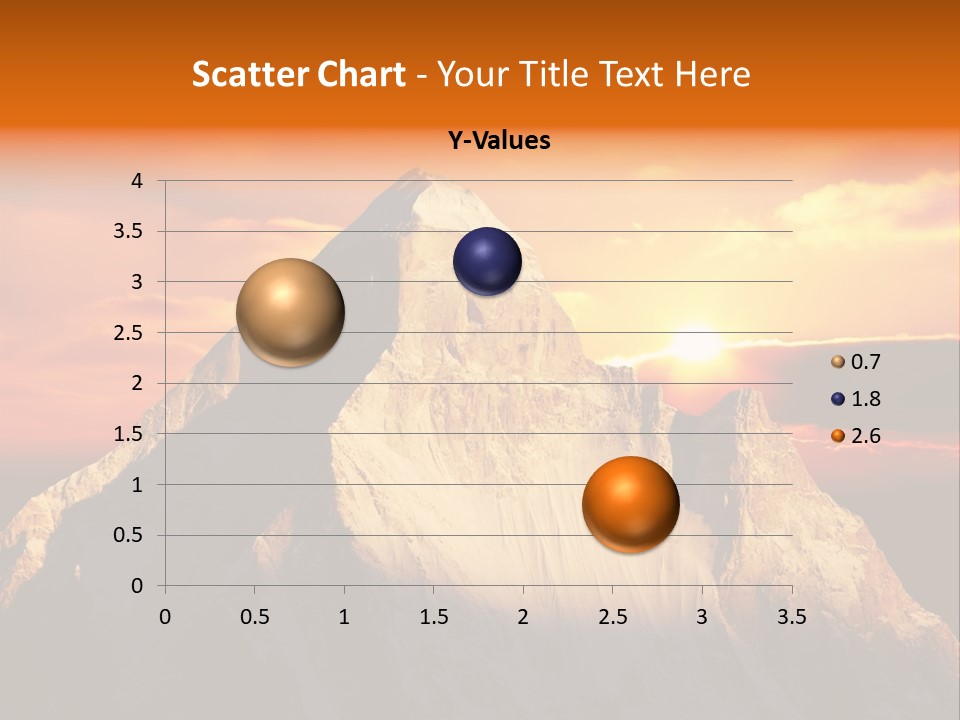 Scatter Chart - Your Title Text Here

Y-Values

4
3.5
3
2.5
2
1.5
1
0.5
0

0 0.5 1 1.5 2 2.5 3 3.5

0.7
1.8
2.6